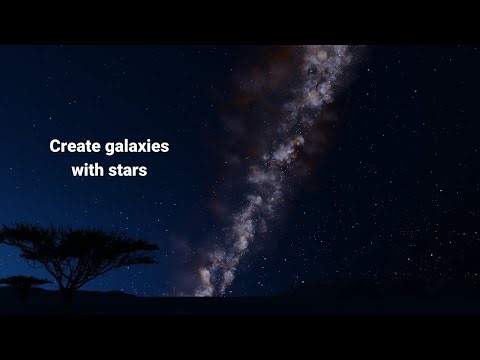 Create galaxies with stars